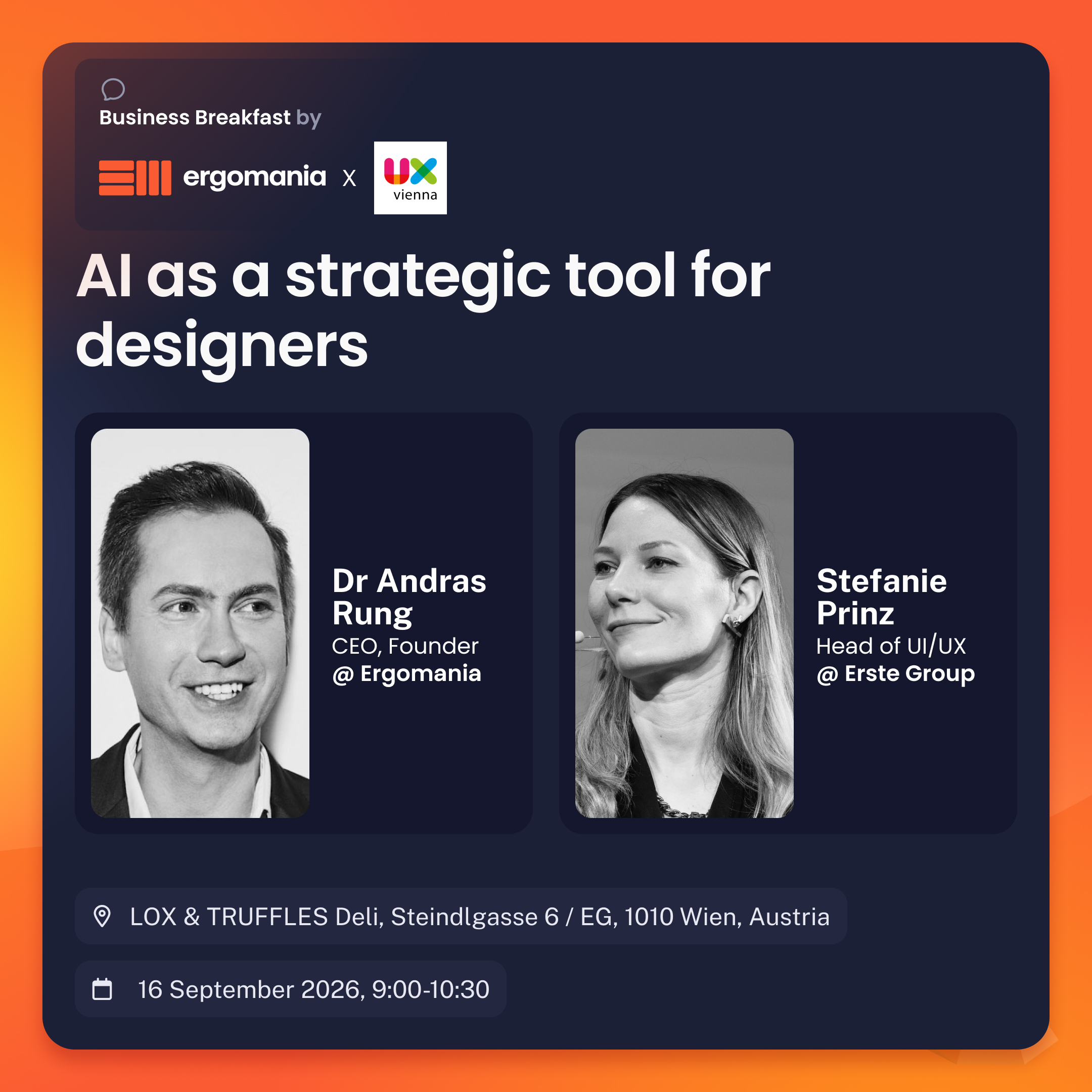 Business Breakfast by

ergomania x UX vienna

AI as a strategic tool for designers

Dr Andras Rung
CEO, Founder
@ Ergomania

Stefanie Prinz
Head of UI/UX
@ Erste Group

LOX & TRUFFLES Deli, Steindlgasse 6 / EG, 1010 Wien, Austria

16 September 2026, 9:00-10:30